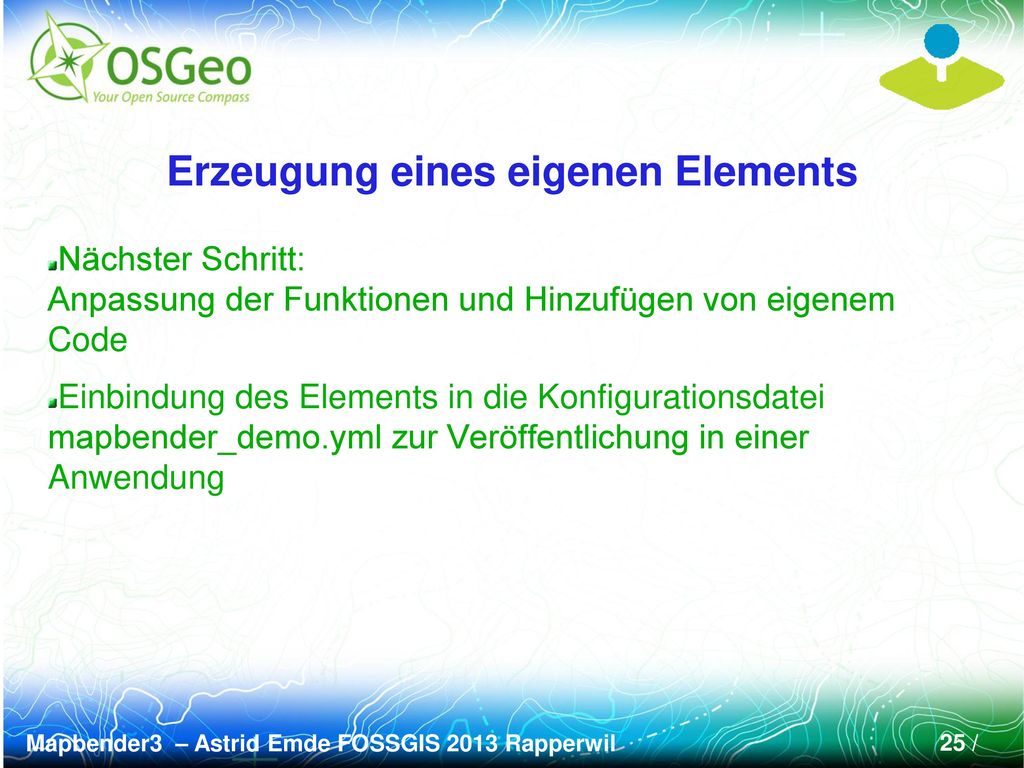 OSGeo
Your Open Source Compass

Erzeugung eines eigenen Elements

Nächster Schritt:
Anpassung der Funktionen und Hinzufügen von eigenem Code

Einbindung des Elements in die Konfigurationsdatei mapbender_demo.yml zur Veröffentlichung in einer Anwendung

Mapbender3 – Astrid Emde FOSSGIS 2013 Rapperwil

25 /